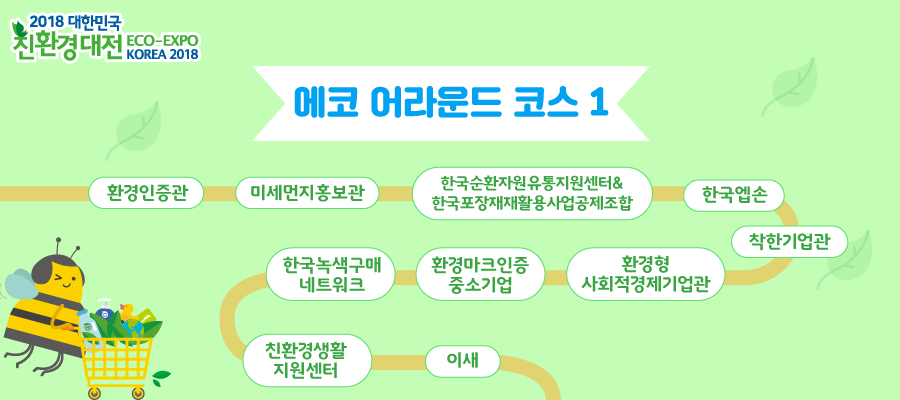 2018 대한민국
친환경대전 ECO-EXPO KOREA 2018

에코 어라운드 코스 1

환경인증관

미세먼지홍보관

한국순환자원유통지원센터&
한국포장재재활용사업공제조합

한국엡손

착한기업관

환경형
사회적경제기업관

환경마크인증
중소기업

한국녹색구매
네트워크

친환경생활
지원센터

이새